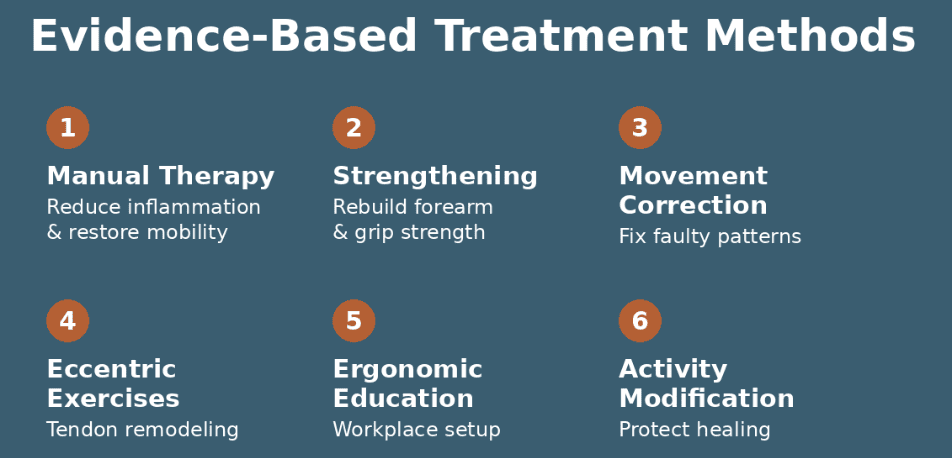 Evidence-Based Treatment Methods

1
Manual Therapy
Reduce inflammation & restore mobility

2
Strengthening
Rebuild forearm & grip strength

3
Movement Correction
Fix faulty patterns

4
Eccentric Exercises
Tendon remodeling

5
Ergonomic Education
Workplace setup

6
Activity Modification
Protect healing